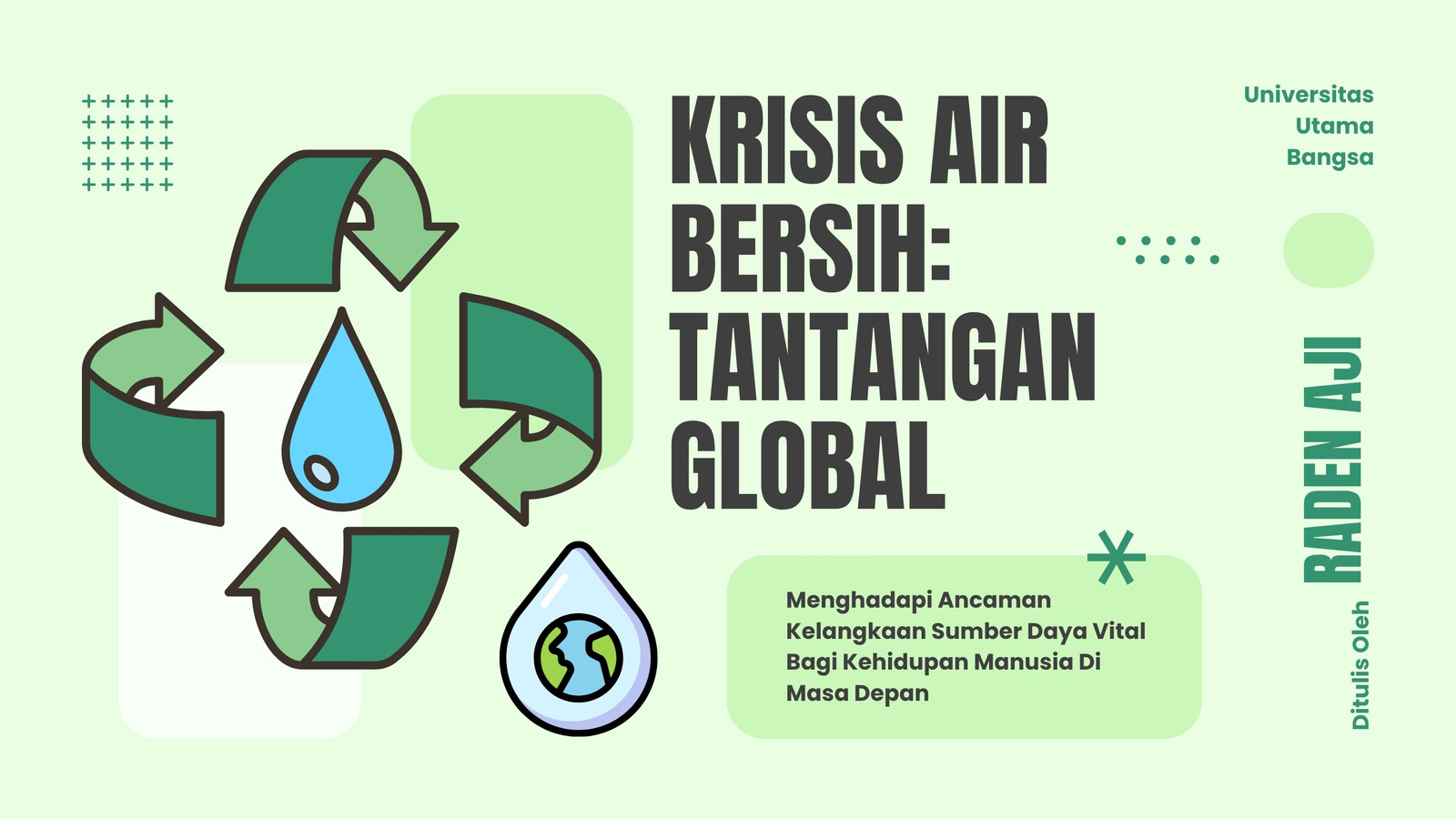 KRISIS AIR BERSIH: TANTANGAN GLOBAL

Universitas Utama Bangsa

Menghadapi Ancaman Kelangkaan Sumber Daya Vital Bagi Kehidupan Manusia Di Masa Depan

Ditulis Oleh
RADEN AJI